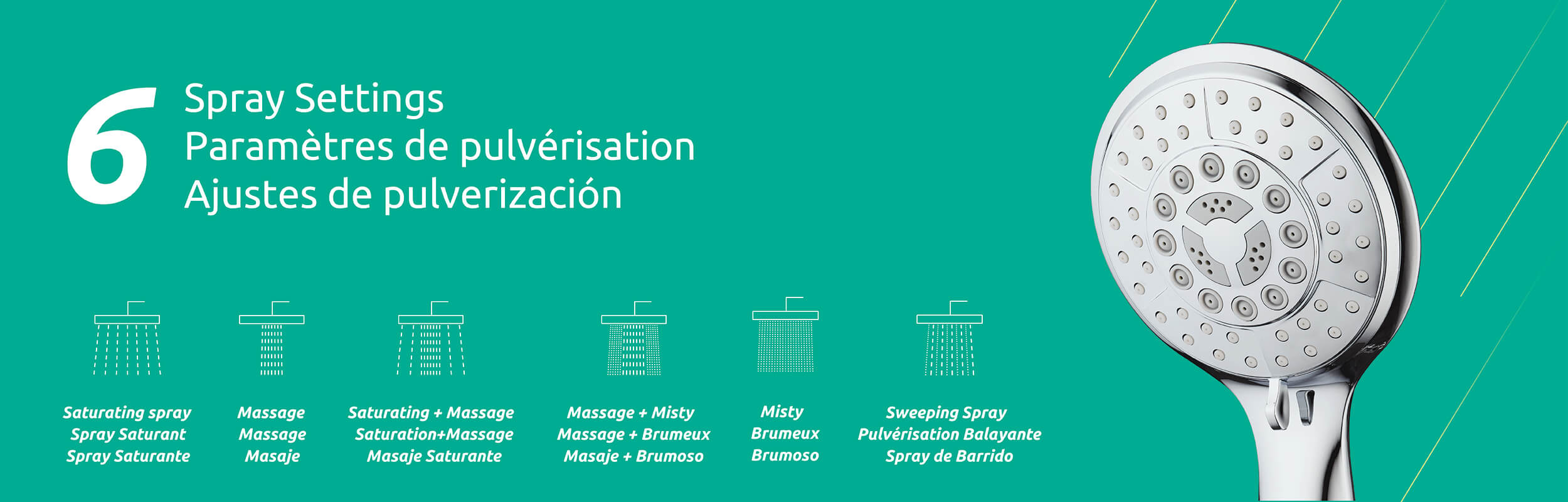 6

Spray Settings
Paramètres de pulvérisation
Ajustes de pulverización

Saturating spray
Spray Saturant
Spray Saturante

Massage
Massage
Masaje

Saturating + Massage
Saturation+Massage
Masaje Saturante

Massage + Misty
Massage + Brumeux
Masaje + Brumoso

Misty
Brumeux
Brumoso

Sweeping Spray
Pulvérisation Balayante
Spray de Barrido